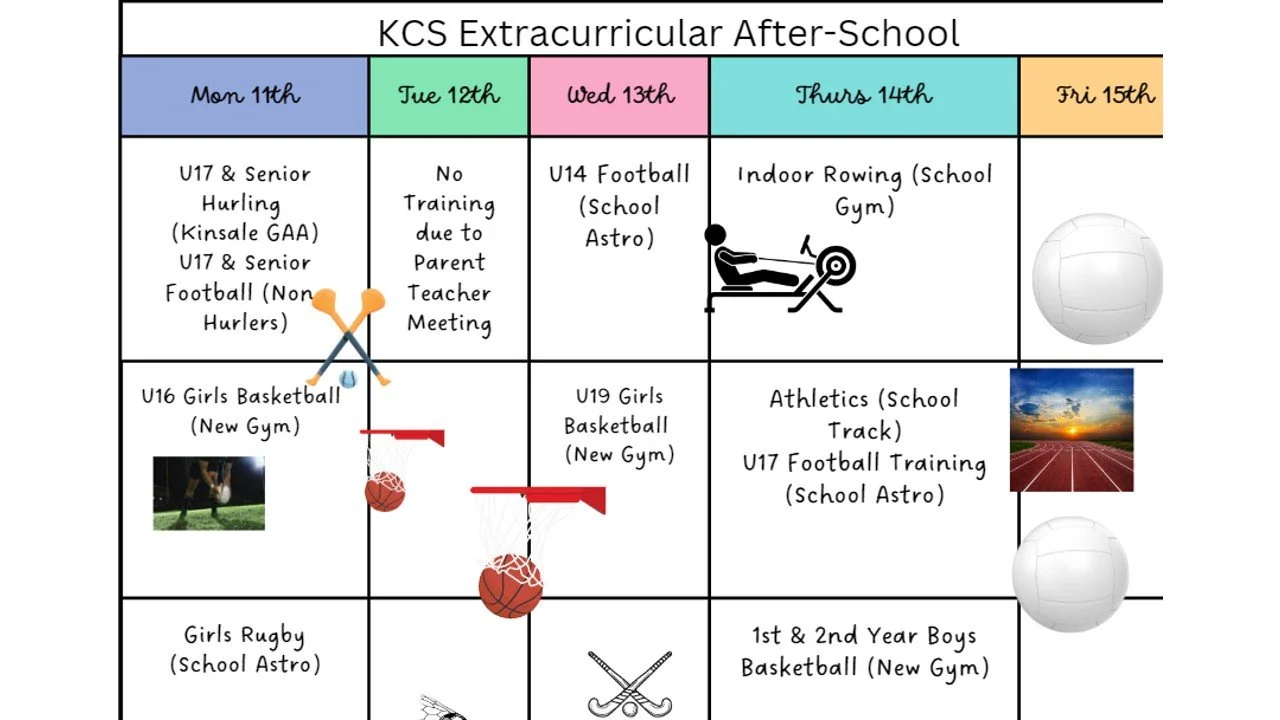 KCS Extracurricular After-School

| Mon 11th | Tue 12th | Wed 13th | Thurs 14th | Fri 15th |
|---|---|---|---|---|
| U17 & Senior Hurling (Kinsale GAA) U17 & Senior Football (Non Hurlers) | No Training due to Parent Teacher Meeting | U14 Football (School Astro) | Indoor Rowing (School Gym) | |
| U16 Girls Basketball (New Gym) | | U19 Girls Basketball (New Gym) | Athletics (School Track) U17 Football Training (School Astro) | |
| Girls Rugby (School Astro) | | | 1st & 2nd Year Boys Basketball (New Gym) | |